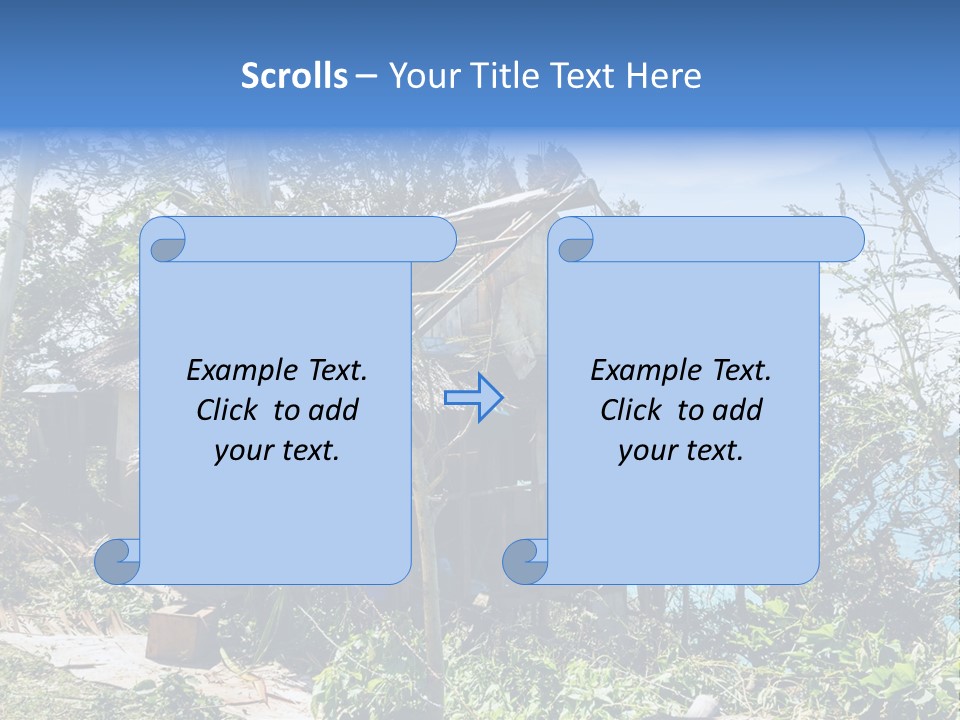 Scrolls – Your Title Text Here

Example Text. Click to add your text.

Example Text. Click to add your text.